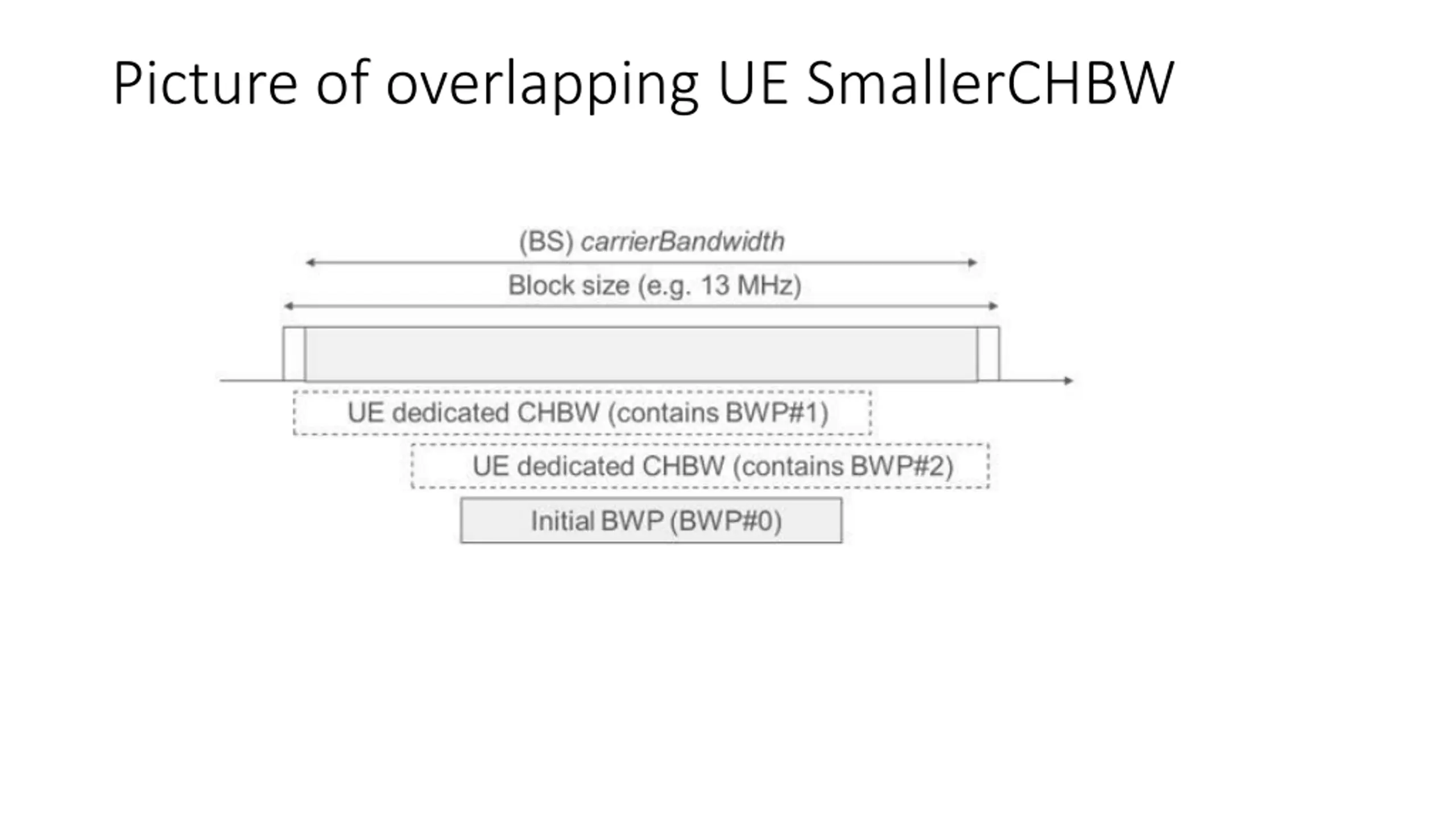 Picture of overlapping UE SmallerCHBW

(BS) carrierBandwidth

Block size (e.g. 13 MHz)

UE dedicated CHBW (contains BWP#1)

UE dedicated CHBW (contains BWP#2)

Initial BWP (BWP#0)